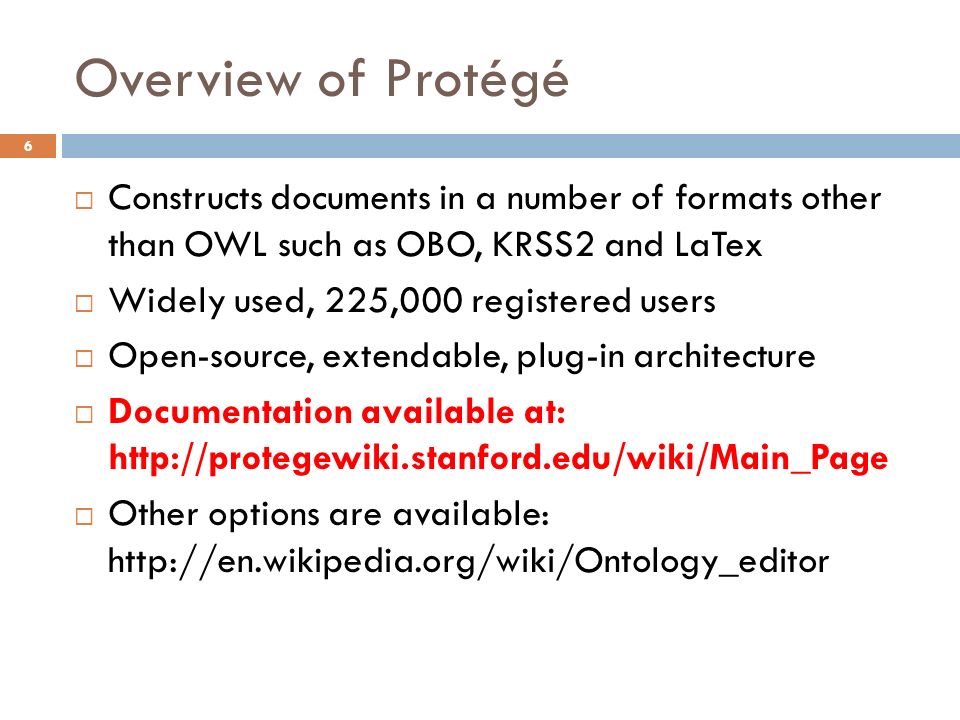 Overview of Protégé

6

□ Constructs documents in a number of formats other than OWL such as OBO, KRSS2 and LaTex

□ Widely used, 225,000 registered users

□ Open-source, extendable, plug-in architecture

□ Documentation available at: http://protegewiki.stanford.edu/wiki/Main_Page

□ Other options are available: http://en.wikipedia.org/wiki/Ontology_editor